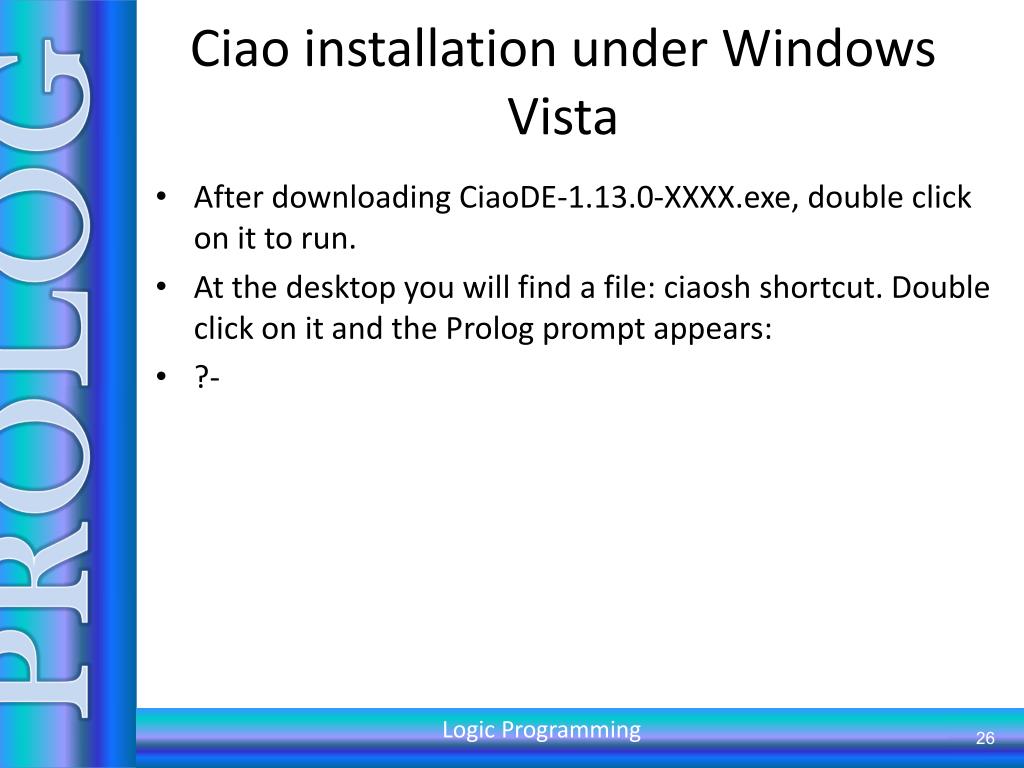 PROLOG

Ciao installation under Windows Vista

• After downloading CiaoDE-1.13.0-XXXX.exe, double click on it to run.
• At the desktop you will find a file: ciaosh shortcut. Double click on it and the Prolog prompt appears:
• ?-

Logic Programming

26